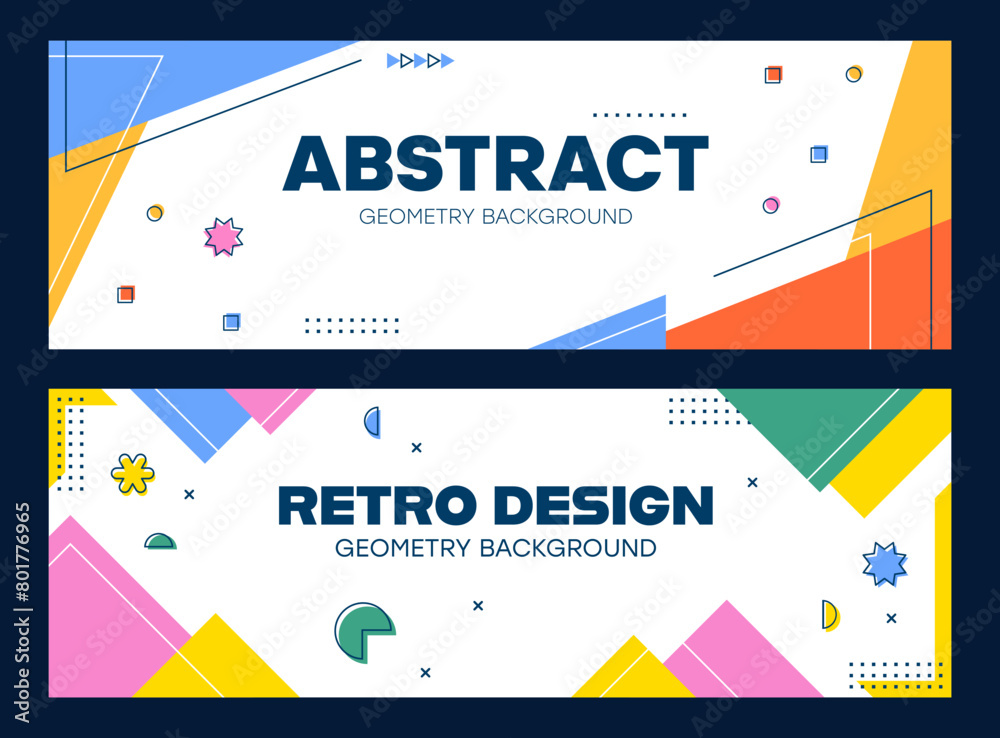 ABSTRACT
GEOMETRY BACKGROUND

RETRO DESIGN
GEOMETRY BACKGROUND

Adobe Stock | #801776965